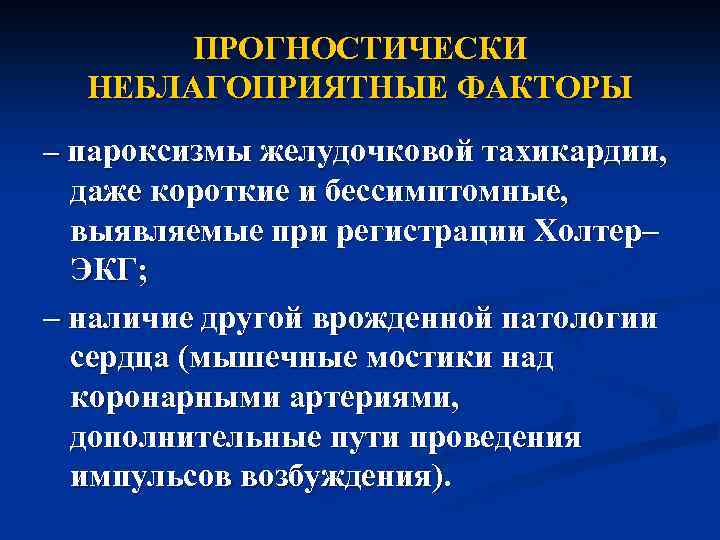 ПРОГНОСТИЧЕСКИ НЕБЛАГОПРИЯТНЫЕ ФАКТОРЫ

– пароксизмы желудочковой тахикардии, даже короткие и бессимптомные, выявляемые при регистрации Холтер–ЭКГ;

– наличие другой врожденной патологии сердца (мышечные мостики над коронарными артериями, дополнительные пути проведения импульсов возбуждения).